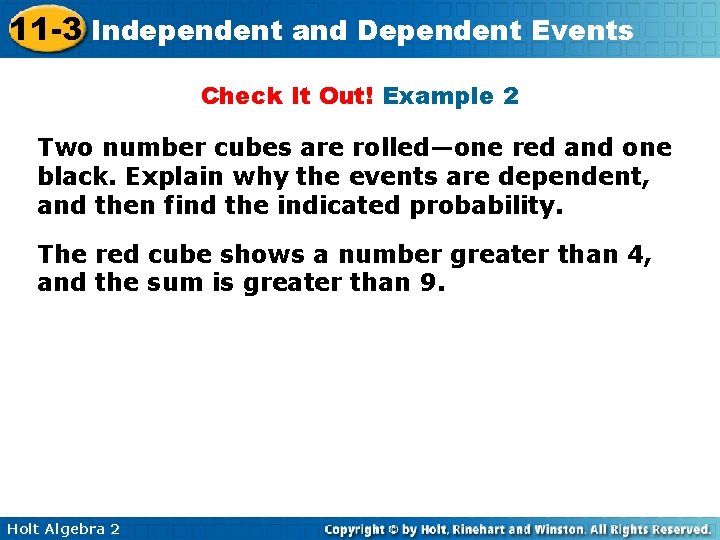 11-3 Independent and Dependent Events

Check It Out! Example 2

Two number cubes are rolled—one red and one black. Explain why the events are dependent, and then find the indicated probability.

The red cube shows a number greater than 4, and the sum is greater than 9.

Holt Algebra 2

Copyright © by Holt, Rinehart and Winston. All Rights Reserved.